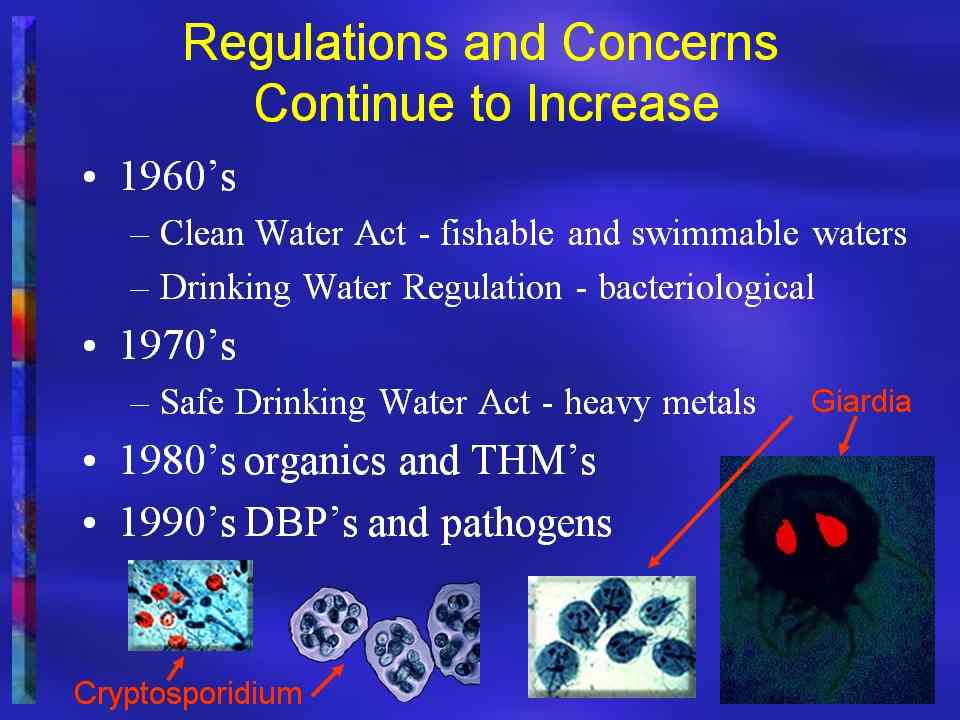 Regulations and Concerns Continue to Increase

• 1960's
– Clean Water Act - fishable and swimmable waters
– Drinking Water Regulation - bacteriological
• 1970's
– Safe Drinking Water Act - heavy metals
• 1980's organics and THM's
• 1990's DBP's and pathogens

Giardia

Cryptosporidium